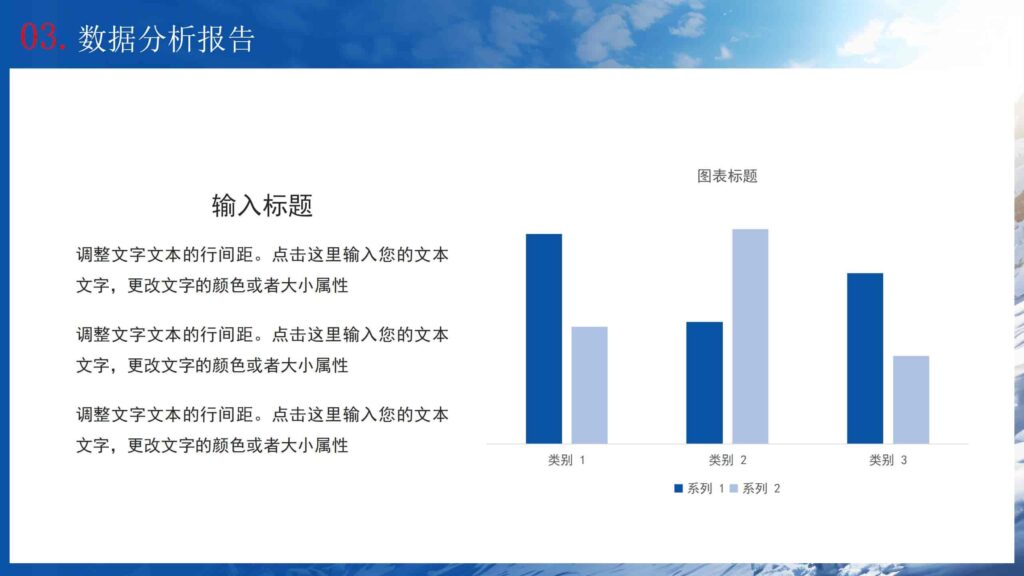 03. 数据分析报告

输入标题

调整文字文本的行间距。点击这里输入您的文本文字，更改文字的颜色或者大小属性

调整文字文本的行间距。点击这里输入您的文本文字，更改文字的颜色或者大小属性

调整文字文本的行间距。点击这里输入您的文本文字，更改文字的颜色或者大小属性

图表标题

类别 1
类别 2
类别 3

系列 1 系列 2